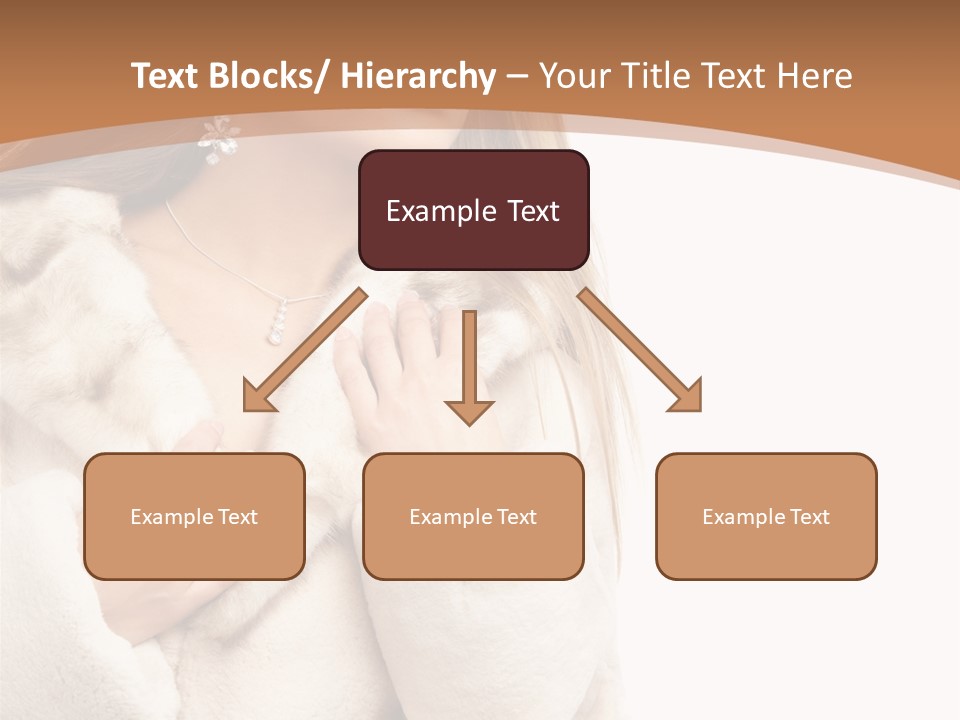 Text Blocks/ Hierarchy – Your Title Text Here

Example Text

Example Text

Example Text

Example Text